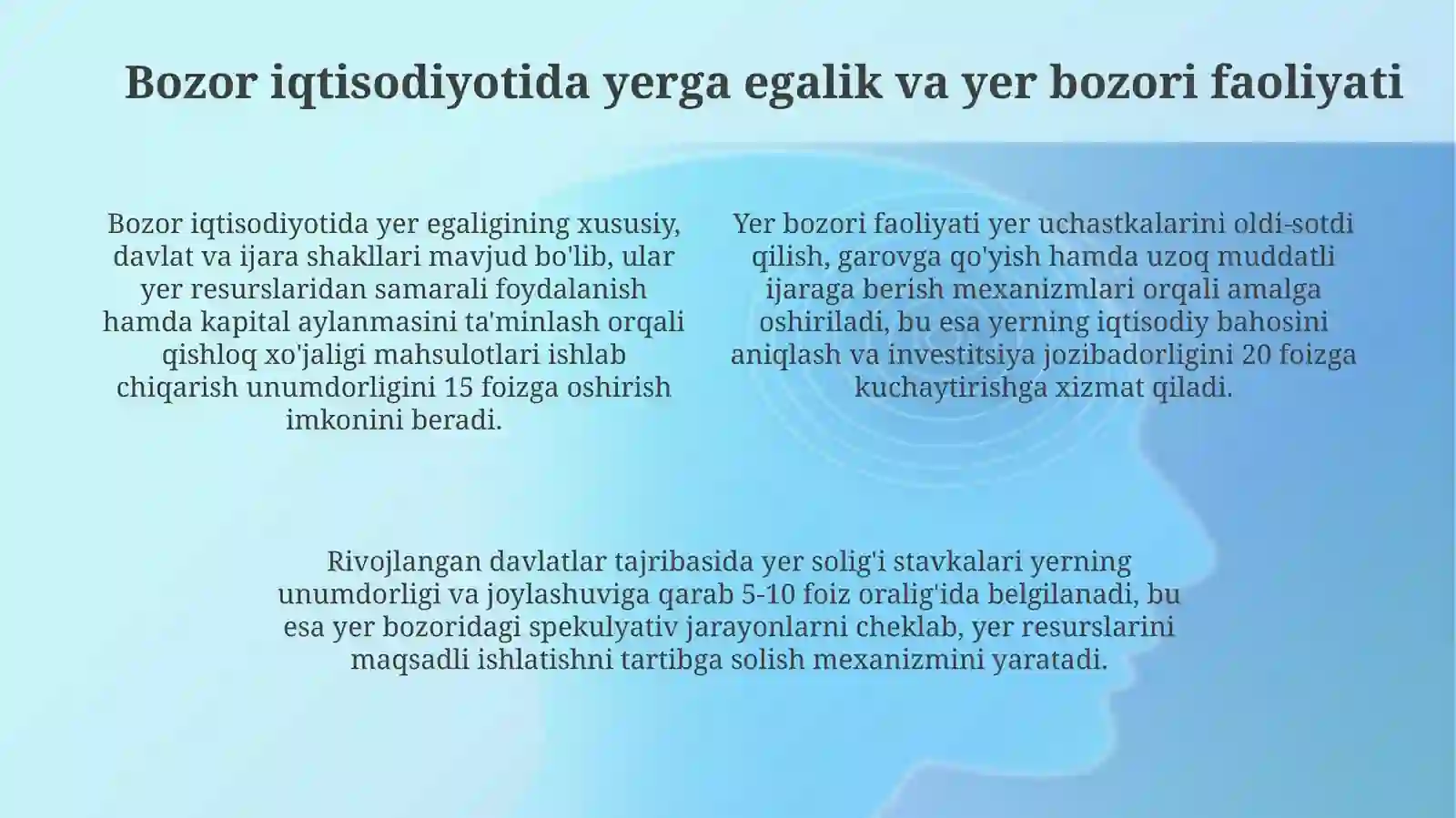 Bozor iqtisodiyotida yerga egalik va yer bozori faoliyati

Bozor iqtisodiyotida yer egaligining xususiy, davlat va ijara shakllari mavjud bo'lib, ular yer resurslaridan samarali foydalanish hamda kapital aylanmasini ta'minlash orqali qishloq xo'jaligi mahsulotlari ishlab chiqarish unumdorligini 15 foizga oshirish imkonini beradi.

Yer bozori faoliyati yer uchastkalarini oldi-sotdi qilish, garovga qo'yish hamda uzoq muddatli ijaraga berish mexanizmlari orqali amalga oshiriladi, bu esa yerning iqtisodiy bahosini aniqlash va investitsiya jozibadorligini 20 foizga kuchaytirishga xizmat qiladi.

Rivojlangan davlatlar tajribasida yer solig'i stavkalari yerning unumdorligi va joylashuviga qarab 5-10 foiz oralig'ida belgilanadi, bu esa yer bozoridagi spekulyativ jarayonlarni cheklab, yer resurslarini maqsadli ishlatishni tartibga solish mexanizmini yaratadi.